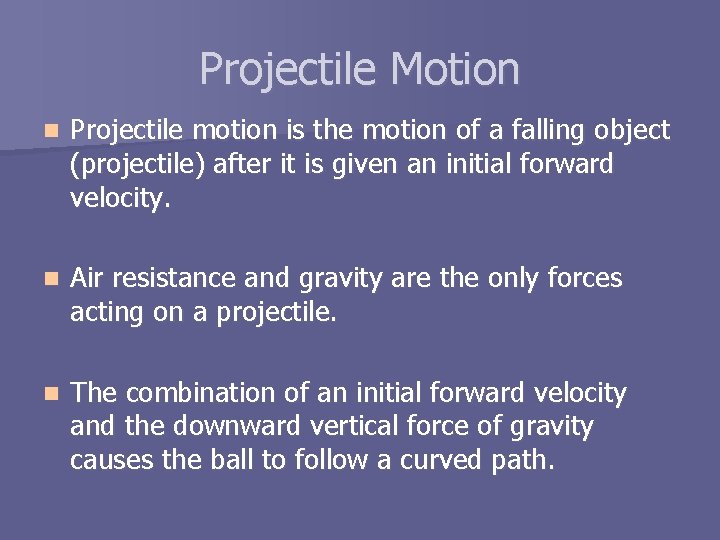 Projectile Motion

- Projectile motion is the motion of a falling object (projectile) after it is given an initial forward velocity.

- Air resistance and gravity are the only forces acting on a projectile.

- The combination of an initial forward velocity and the downward vertical force of gravity causes the ball to follow a curved path.